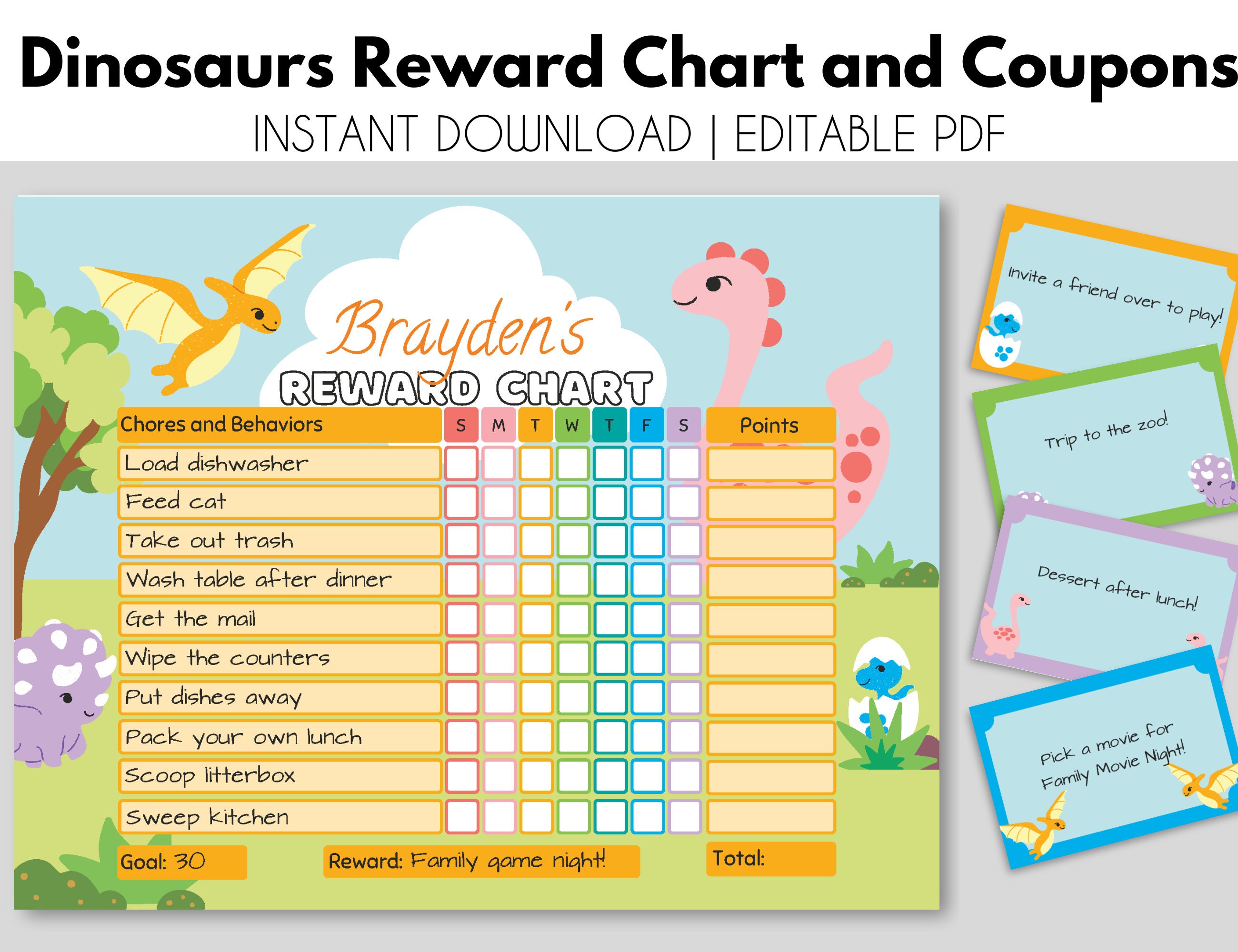 Dinosaurs Reward Chart and Coupons

INSTANT DOWNLOAD | EDITABLE PDF

Brayden's

REWARD CHART

| Chores and Behaviors | S | M | T | W | T | F | S | Points |
|---|---|---|---|---|---|---|---|---|
| Load dishwasher | | | | | | | | |
| Feed cat | | | | | | | | |
| Take out trash | | | | | | | | |
| Wash table after dinner | | | | | | | | |
| Get the mail | | | | | | | | |
| Wipe the counters | | | | | | | | |
| Put dishes away | | | | | | | | |
| Pack your own lunch | | | | | | | | |
| Scoop litterbox | | | | | | | | |
| Sweep kitchen | | | | | | | | |

Goal: 30

Reward: Family game night!

Total:

Invite a friend over to play!

Trip to the zoo!

Dessert after lunch!

Pick a movie for Family Movie Night!